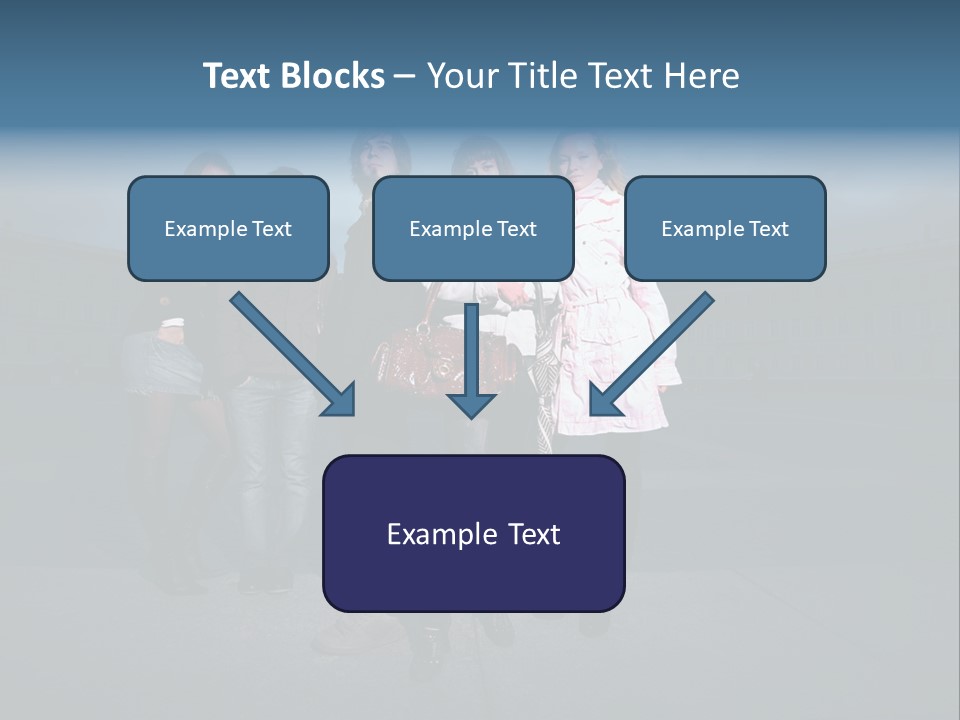 Text Blocks – Your Title Text Here

Example Text

Example Text

Example Text

Example Text